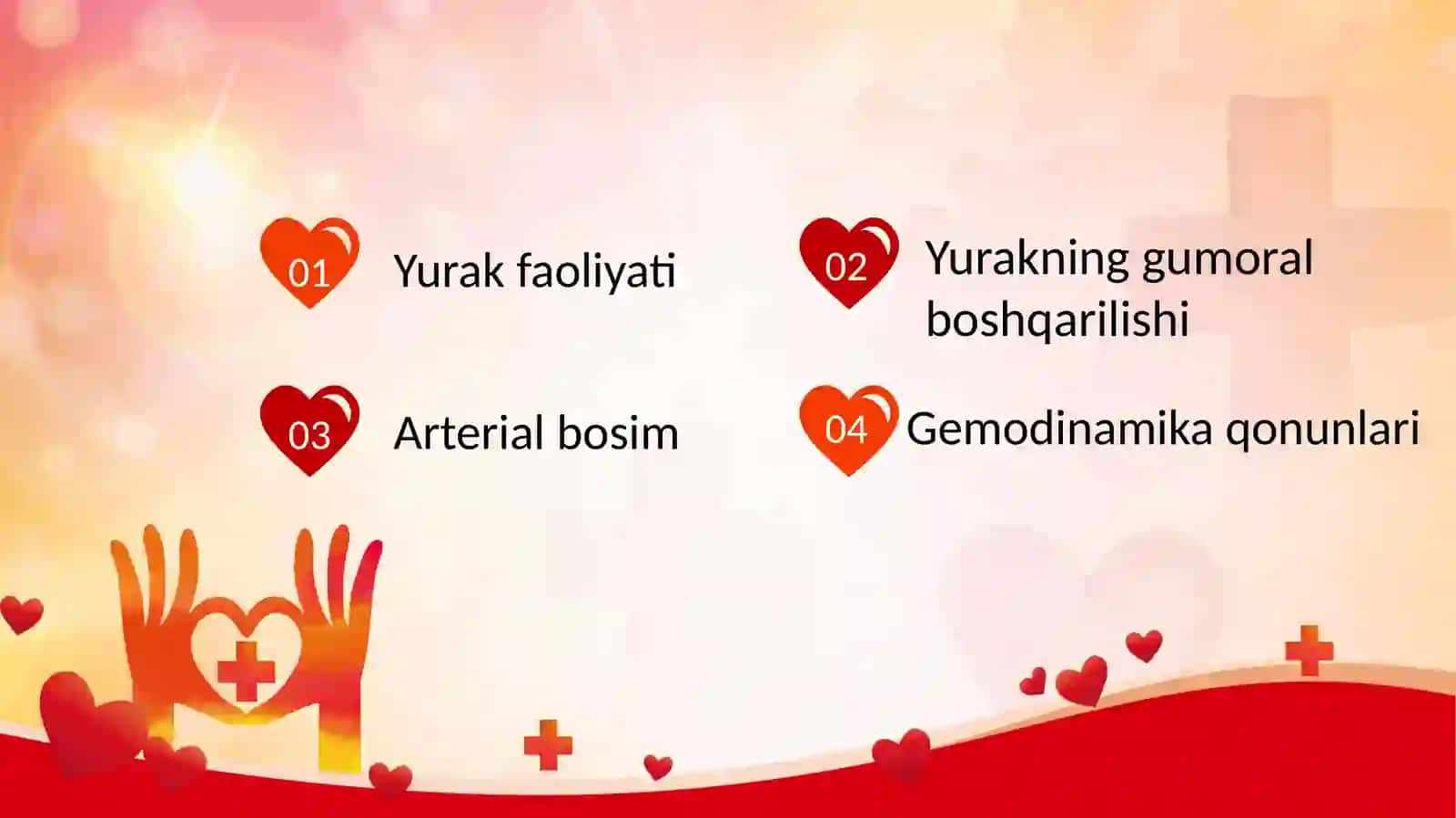 01 Yurak faoliyati

02 Yurakning gumoral boshqarilishi

03 Arterial bosim

04 Gemodinamika qonunlari